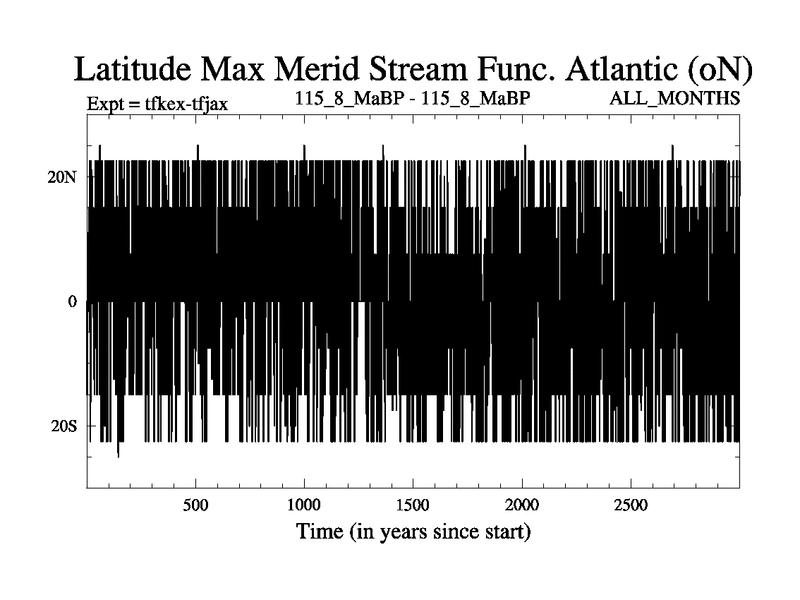 Latitude Max Merid Stream Func. Atlantic (oN)

Expt = tfkex-tfjax

115_8_MaBP - 115_8_MaBP

ALL_MONTHS

20N

0

20S

500

1000

1500

2000

2500

Time (in years since start)